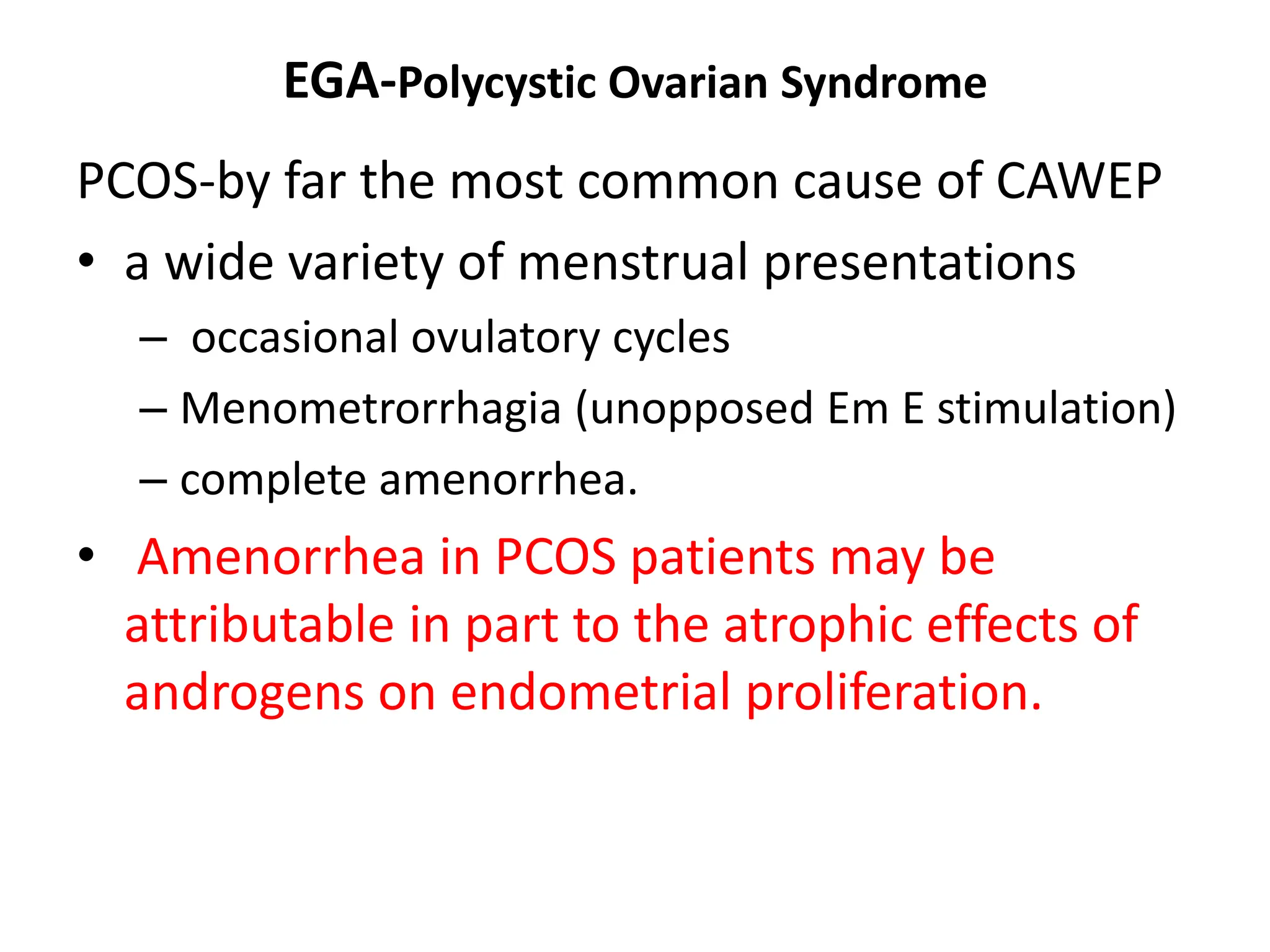 EGA-Polycystic Ovarian Syndrome

PCOS-by far the most common cause of CAWEP

• a wide variety of menstrual presentations
– occasional ovulatory cycles
– Menometrorrhagia (unopposed Em E stimulation)
– complete amenorrhea.

• Amenorrhea in PCOS patients may be attributable in part to the atrophic effects of androgens on endometrial proliferation.